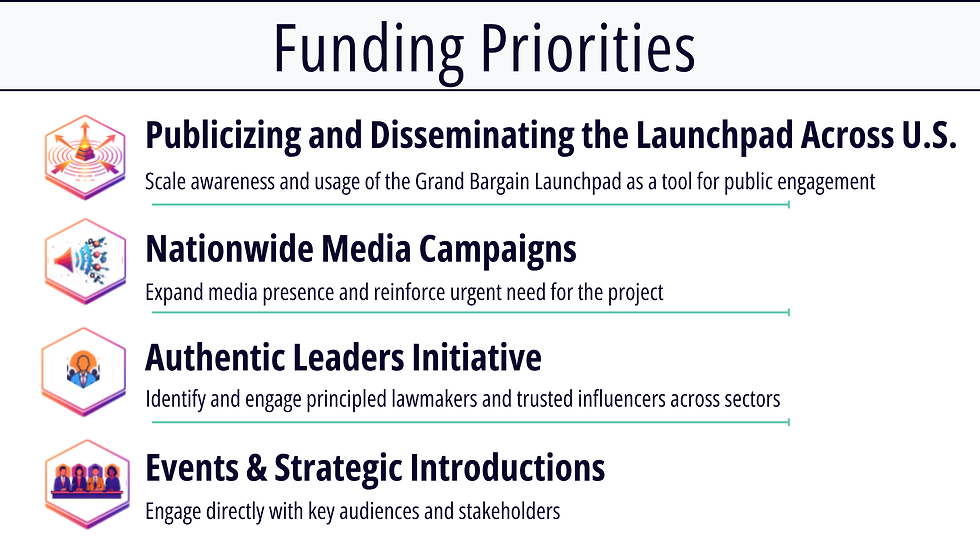 Funding Priorities

Publicizing and Disseminating the Launchpad Across U.S.

Scale awareness and usage of the Grand Bargain Launchpad as a tool for public engagement

Nationwide Media Campaigns

Expand media presence and reinforce urgent need for the project

Authentic Leaders Initiative

Identify and engage principled lawmakers and trusted influencers across sectors

Events & Strategic Introductions

Engage directly with key audiences and stakeholders